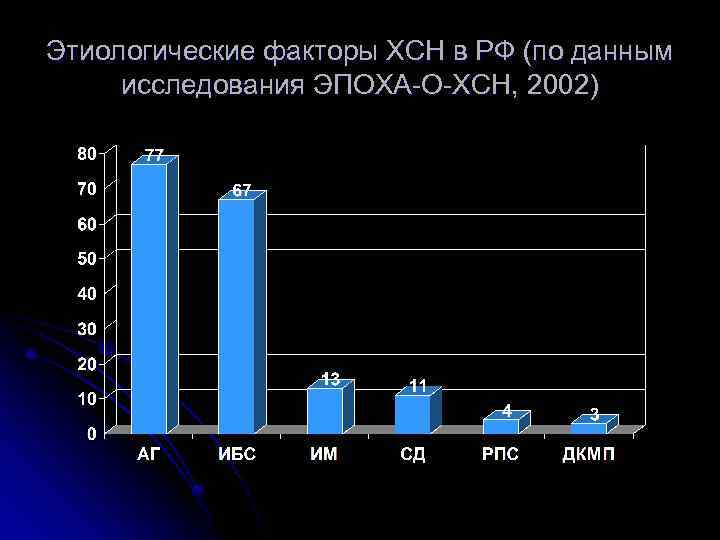 Этиологические факторы ХСН в РФ (по данным исследования ЭПОХА-О-ХСН, 2002)

80
70
60
50
40
30
20
10
0

77
67
13
11
4
3

АГ
ИБС
ИМ
СД
РПС
ДКМП